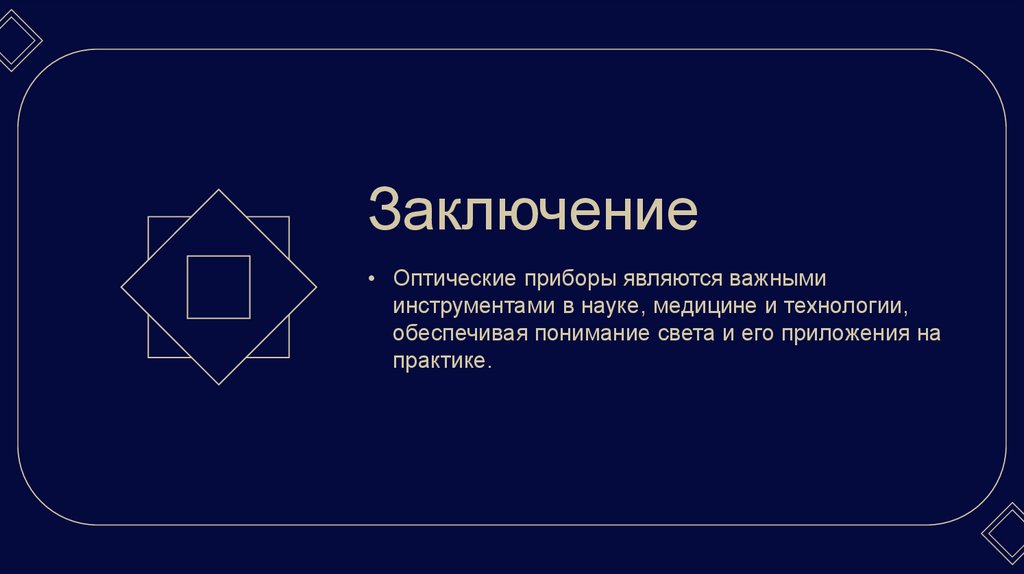 Заключение

• Оптические приборы являются важными инструментами в науке, медицине и технологии, обеспечивая понимание света и его приложения на практике.